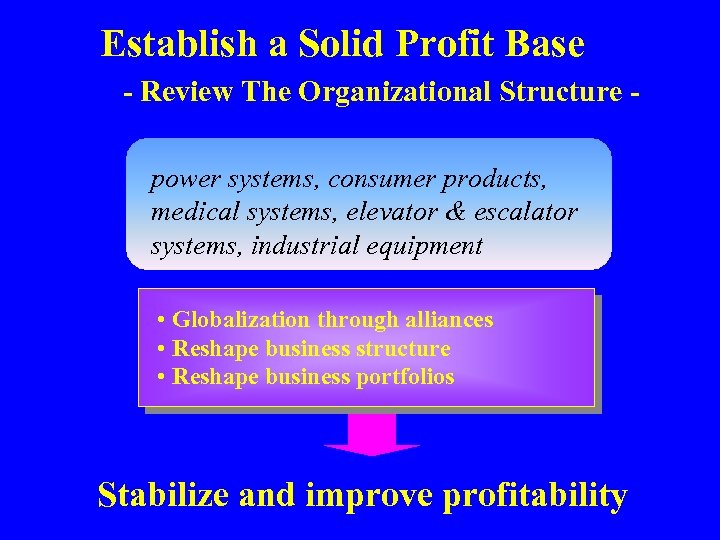 Establish a Solid Profit Base
- Review The Organizational Structure -

power systems, consumer products, medical systems, elevator & escalator systems, industrial equipment

• Globalization through alliances
• Reshape business structure
• Reshape business portfolios

Stabilize and improve profitability